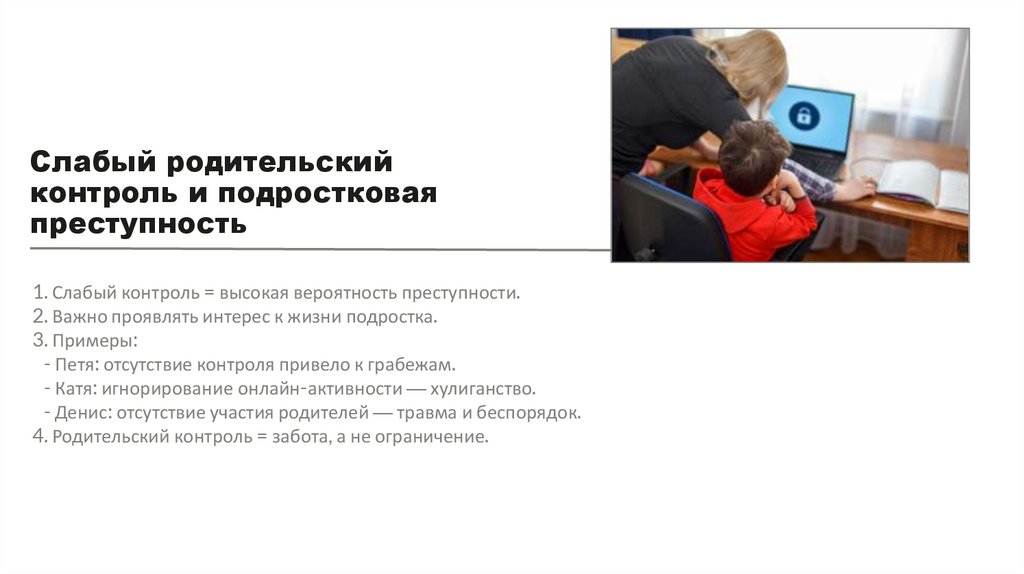 Слабый родительский контроль и подростковая преступность

1. Слабый контроль = высокая вероятность преступности.
2. Важно проявлять интерес к жизни подростка.
3. Примеры:
- Петя: отсутствие контроля привело к грабежам.
- Катя: игнорирование онлайн-активности — хулиганство.
- Денис: отсутствие участия родителей — травма и беспорядок.
4. Родительский контроль = забота, а не ограничение.